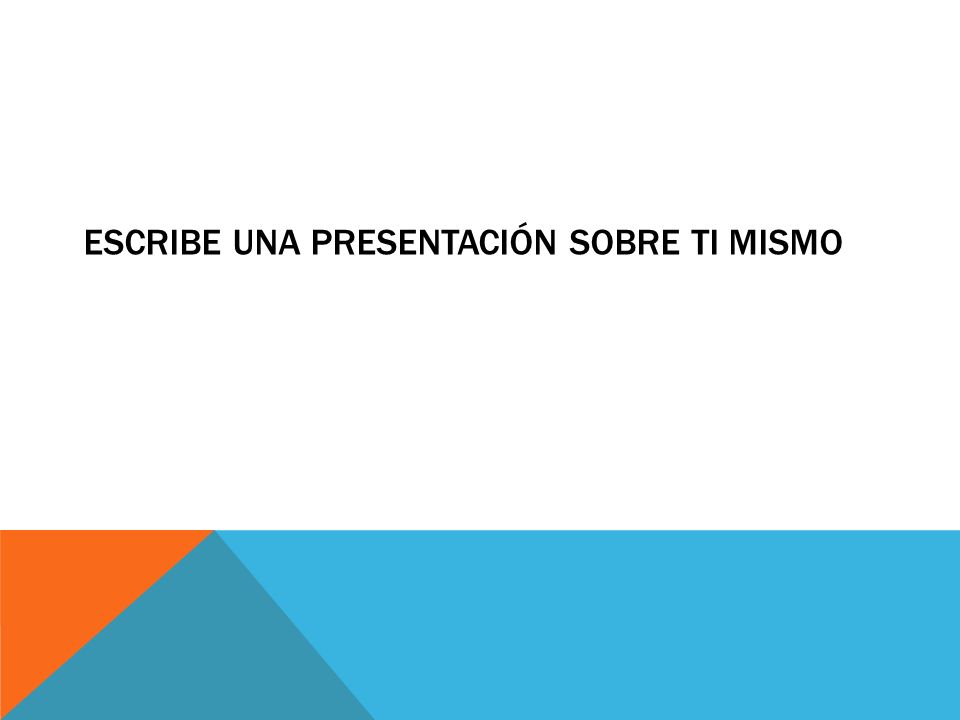 ESCRIBE UNA PRESENTACIÓN SOBRE TI MISMO